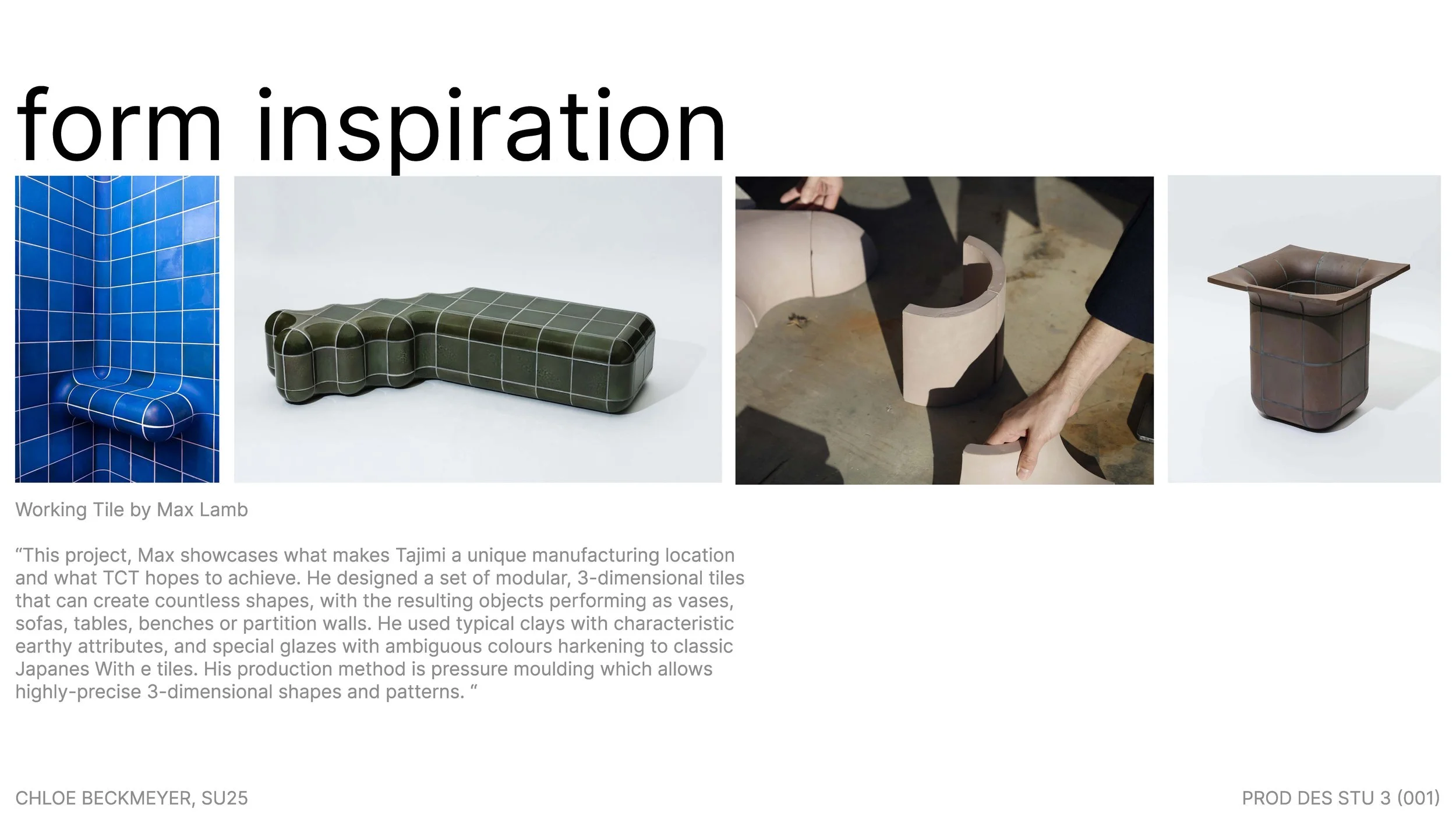 form inspiration

Working Tile by Max Lamb

“This project, Max showcases what makes Tajimi a unique manufacturing location and what TCT hopes to achieve. He designed a set of modular, 3-dimensional tiles that can create countless shapes, with the resulting objects performing as vases, sofas, tables, benches or partition walls. He used typical clays with characteristic earthy attributes, and special glazes with ambiguous colours harkening to classic Japanes With e tiles. His production method is pressure moulding which allows highly-precise 3-dimensional shapes and patterns. “

CHLOE BECKMEYER, SU25

PROD DES STU 3 (001)